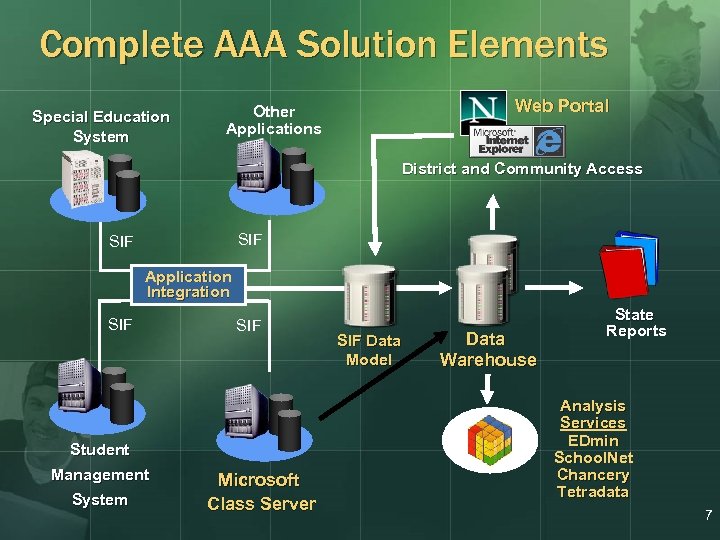 Complete AAA Solution Elements

Special Education System

Other Applications

N

Web Portal

Microsoft Internet Explorer

District and Community Access

SIF

SIF

Application Integration

SIF

SIF

SIF Data Model

Data Warehouse

State Reports

Student Management System

Microsoft Class Server

Analysis Services
EDmin
SchoolNet
Chancery
Tetradata

7